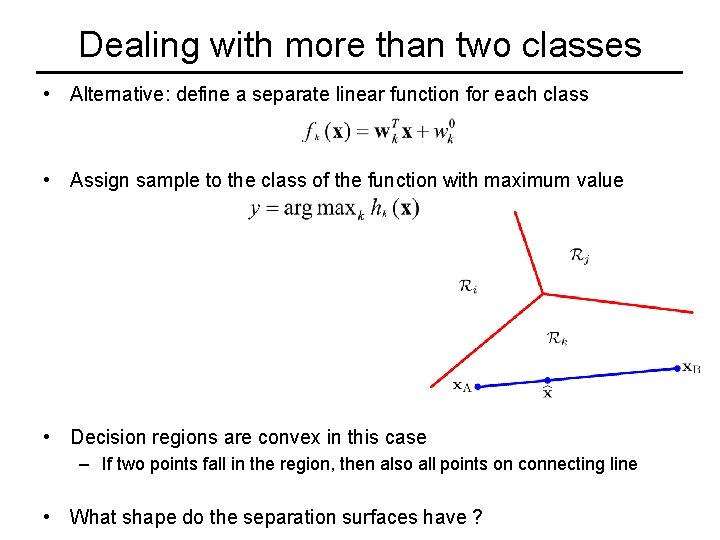 Dealing with more than two classes

• Alternative: define a separate linear function for each class

$f_k(\mathbf{x}) = \mathbf{w}_k^T \mathbf{x} + w_k^0$

• Assign sample to the class of the function with maximum value

$y = \arg\max_k h_k(\mathbf{x})$

$\mathcal{R}_j$

$\mathcal{R}_i$

$\mathcal{R}_k$

$\mathbf{x}_A$

$\hat{\mathbf{x}}$

$\mathbf{x}_B$

• Decision regions are convex in this case

– If two points fall in the region, then also all points on connecting line

• What shape do the separation surfaces have ?